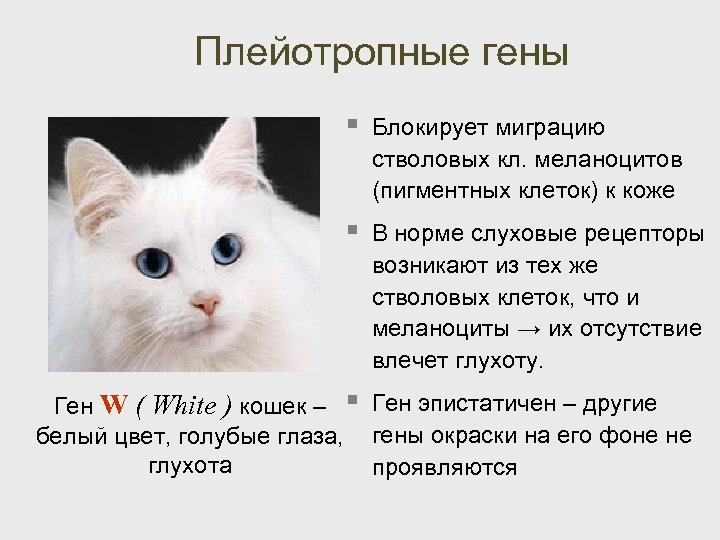 Плейотропные гены

Ген W ( White ) кошек – белый цвет, голубые глаза, глухота

▪ Блокирует миграцию стволовых кл. меланоцитов (пигментных клеток) к коже

▪ В норме слуховые рецепторы возникают из тех же стволовых клеток, что и меланоциты → их отсутствие влечет глухоту.

▪ Ген эпистатичен – другие гены окраски на его фоне не проявляются